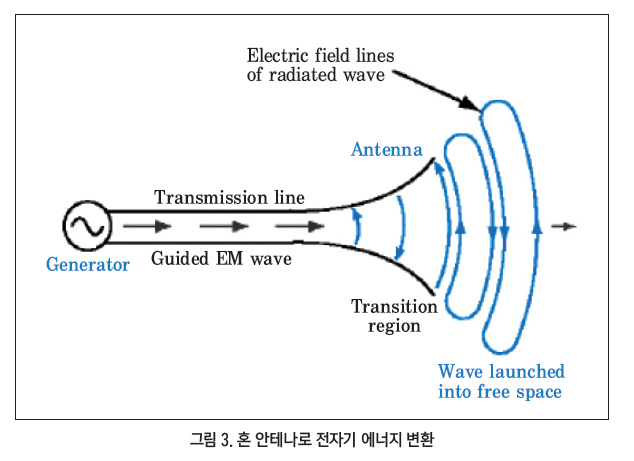 Electric field lines of radiated wave

Antenna

Transmission line

Generator

Guided EM wave

Transition region

Wave launched into free space

그림 3. 혼 안테나로 전자기 에너지 변환